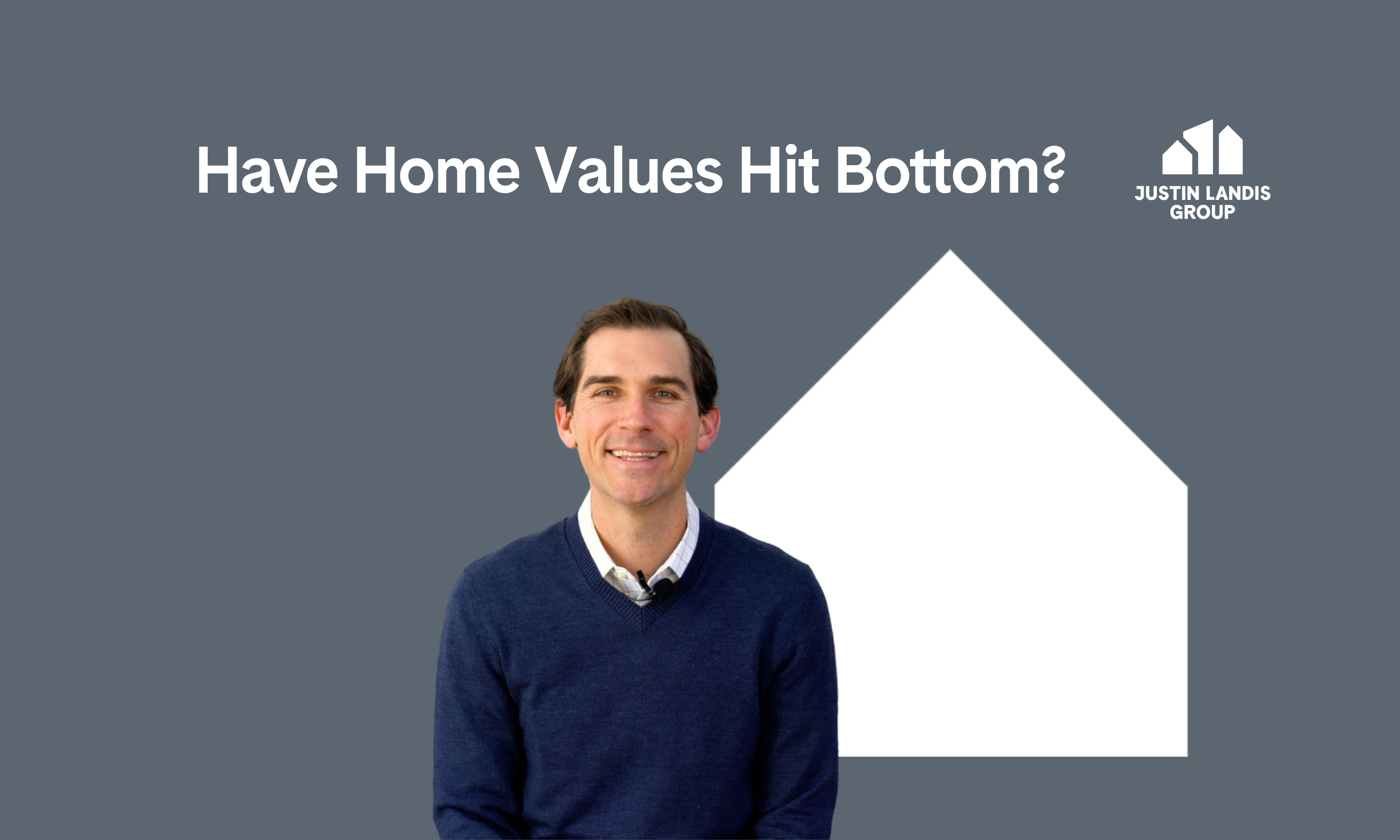 Have Home Values Hit Bottom?

JUSTIN LANDIS GROUP